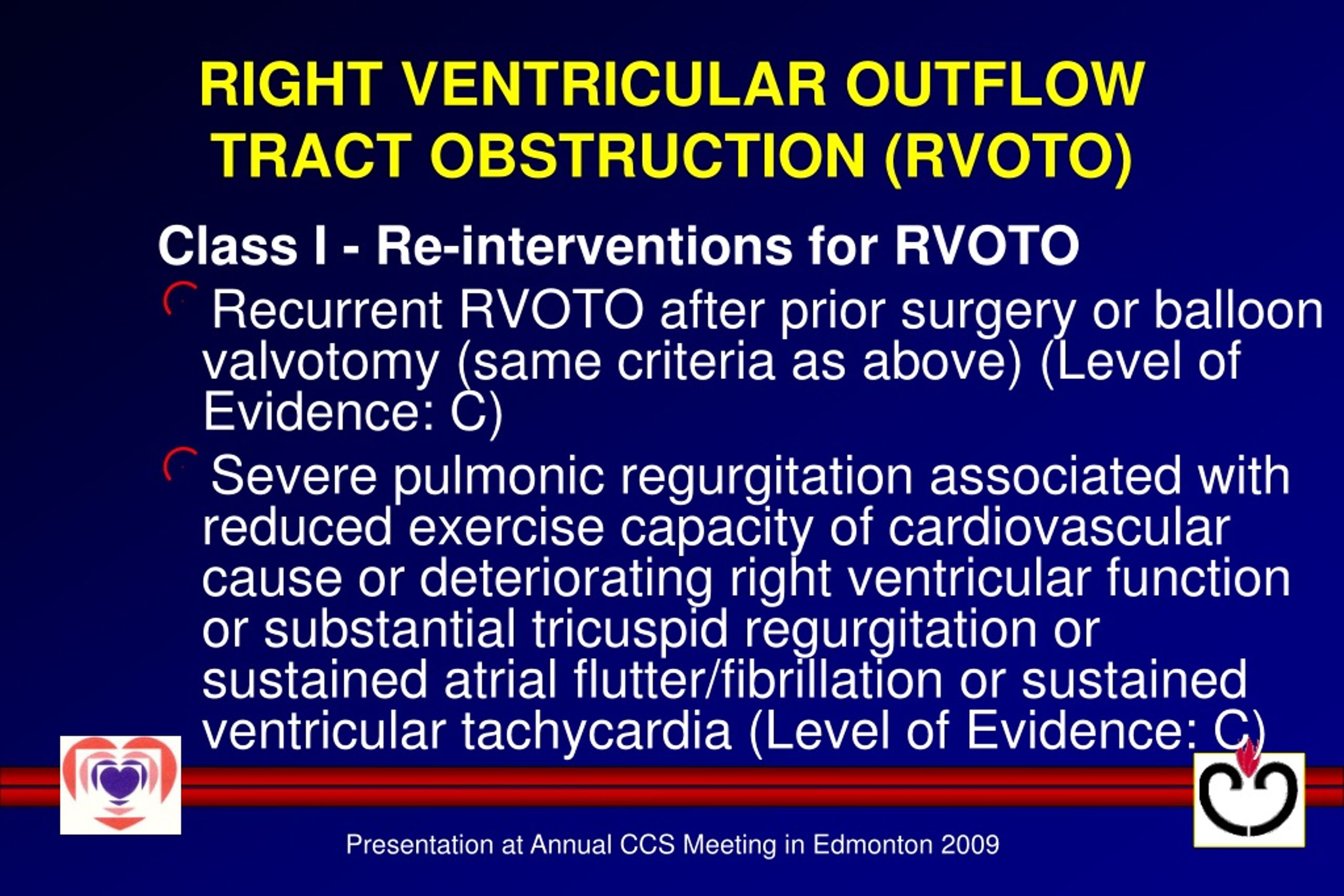 RIGHT VENTRICULAR OUTFLOW TRACT OBSTRUCTION (RVOTO)

Class I - Re-interventions for RVOTO

Recurrent RVOTO after prior surgery or balloon valvotomy (same criteria as above) (Level of Evidence: C)

Severe pulmonic regurgitation associated with reduced exercise capacity of cardiovascular cause or deteriorating right ventricular function or substantial tricuspid regurgitation or sustained atrial flutter/fibrillation or sustained ventricular tachycardia (Level of Evidence: C)

Presentation at Annual CCS Meeting in Edmonton 2009